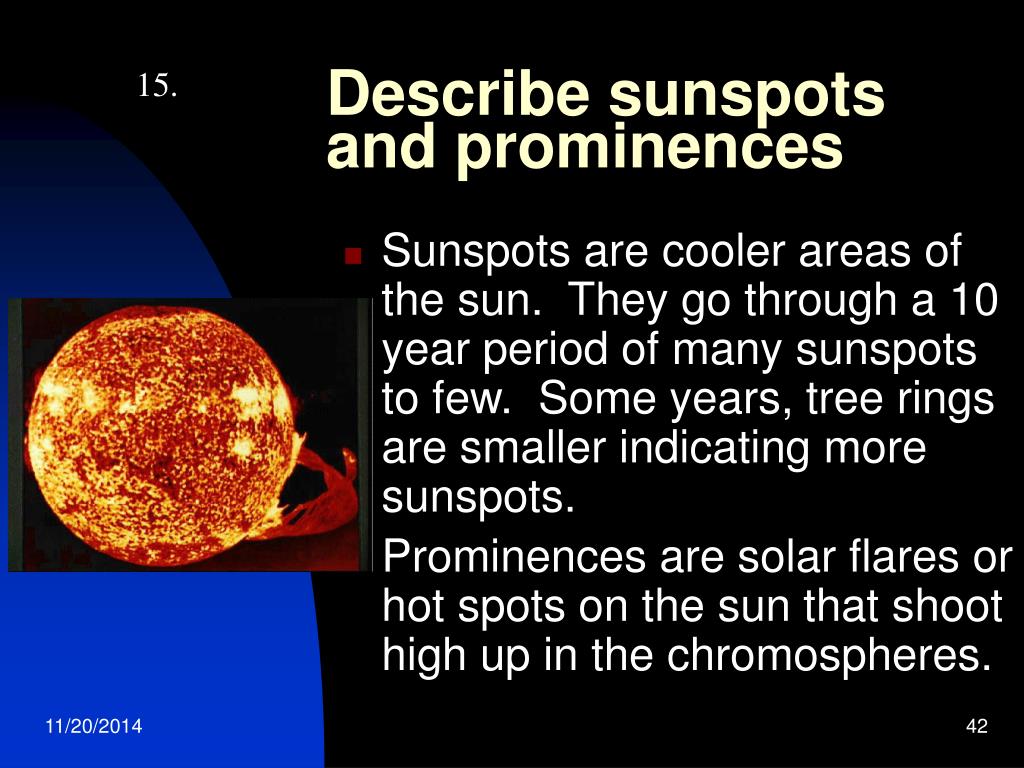 15.

Describe sunspots and prominences

Sunspots are cooler areas of the sun.  They go through a 10 year period of many sunspots to few.  Some years, tree rings are smaller indicating more sunspots.

Prominences are solar flares or hot spots on the sun that shoot high up in the chromospheres.

11/20/2014

42